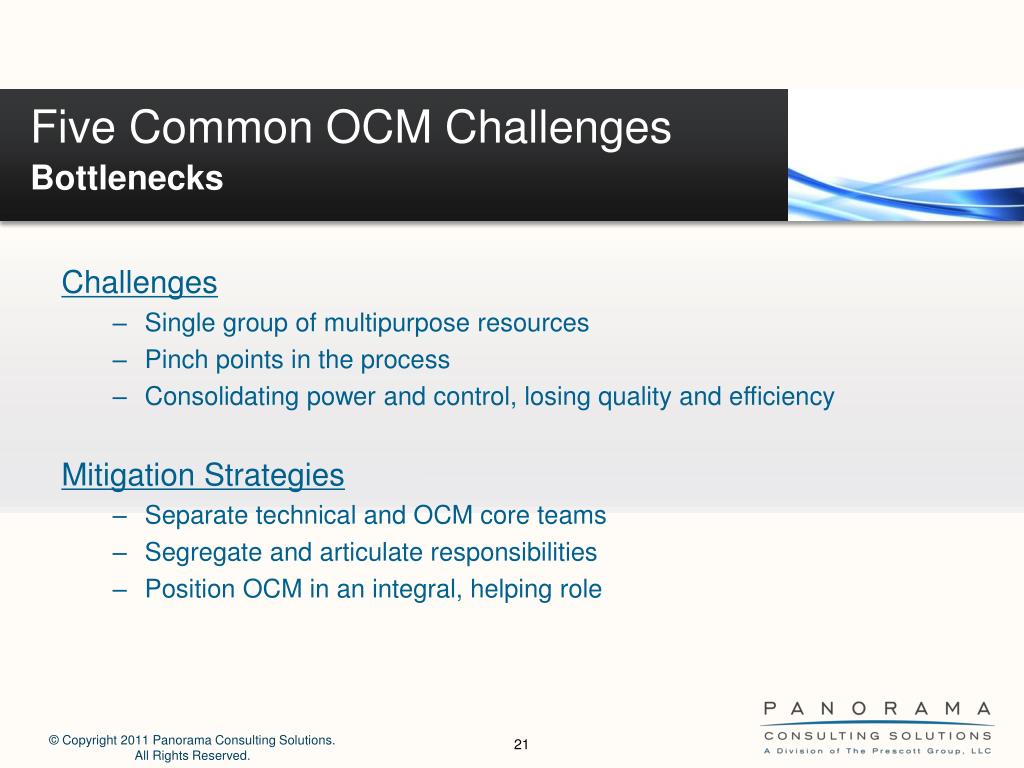 Five Common OCM Challenges
Bottlenecks

Challenges
– Single group of multipurpose resources
– Pinch points in the process
– Consolidating power and control, losing quality and efficiency

Mitigation Strategies
– Separate technical and OCM core teams
– Segregate and articulate responsibilities
– Position OCM in an integral, helping role

© Copyright 2011 Panorama Consulting Solutions. All Rights Reserved.

21

PANORAMA
CONSULTING SOLUTIONS
A Division of The Prescott Group, LLC